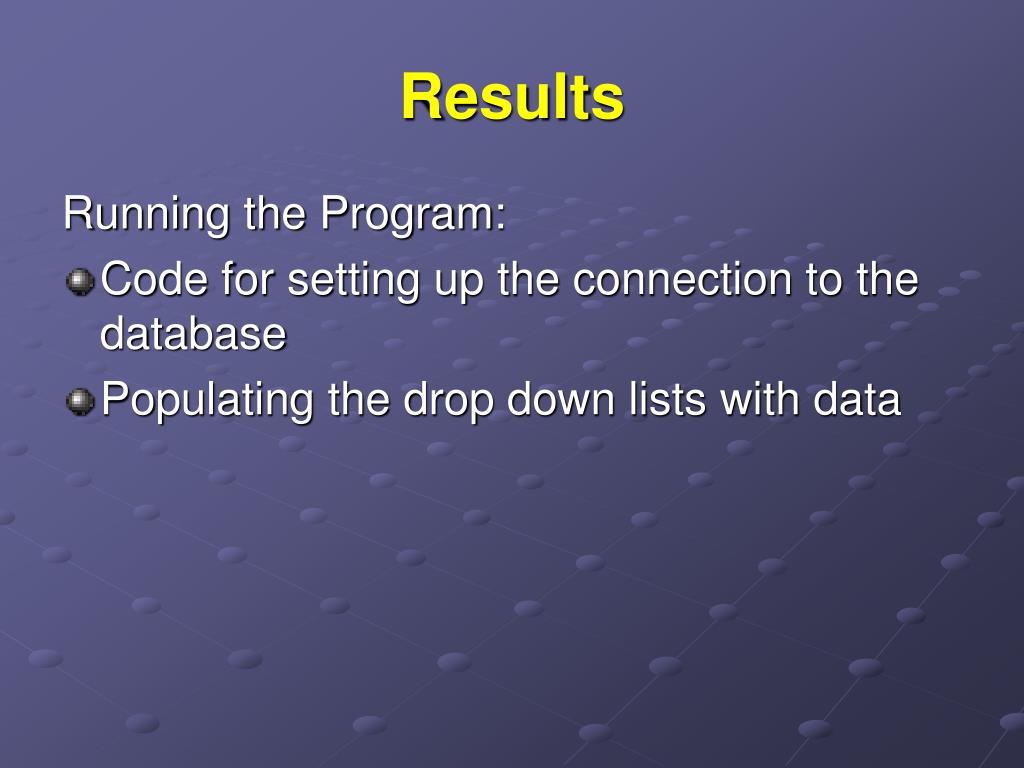 Results

Running the Program:

Code for setting up the connection to the database

Populating the drop down lists with data